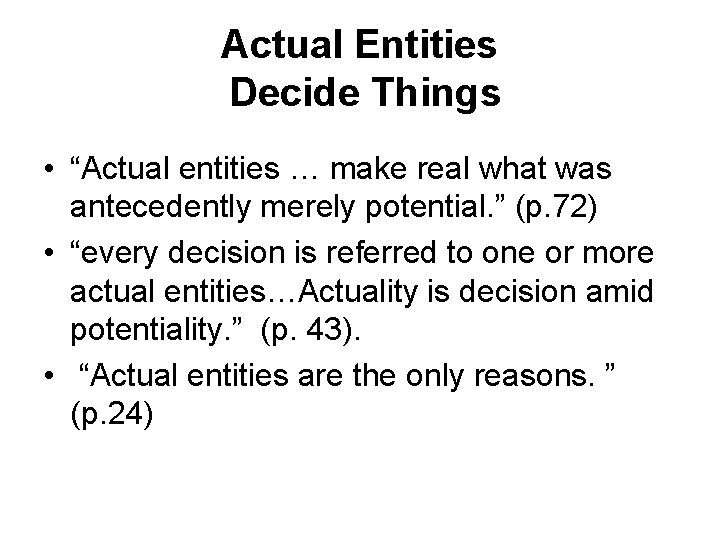 Actual Entities
Decide Things

• “Actual entities … make real what was antecedently merely potential.” (p.72)
• “every decision is referred to one or more actual entities…Actuality is decision amid potentiality.” (p. 43).
• “Actual entities are the only reasons. ” (p.24)